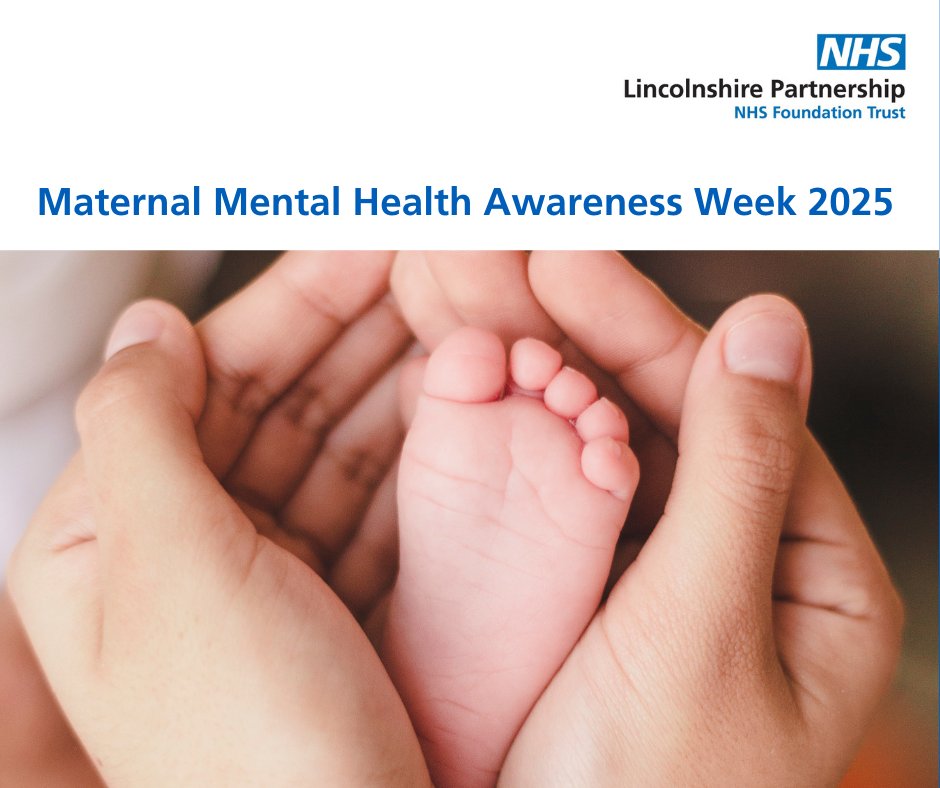 NHS
Lincolnshire Partnership
NHS Foundation Trust

Maternal Mental Health Awareness Week 2025